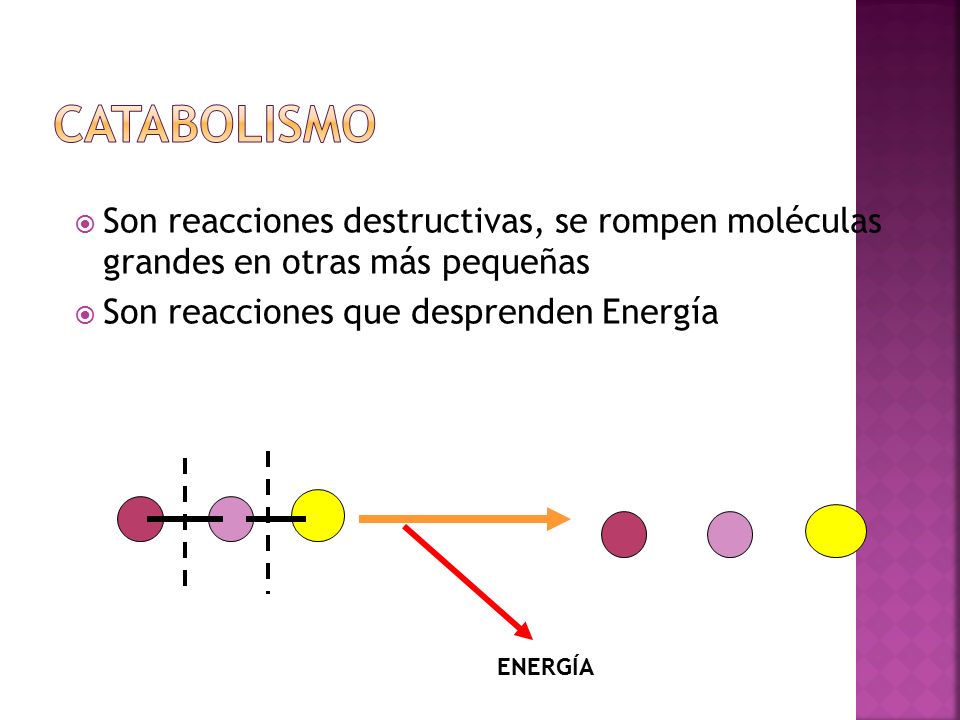 CATABOLISMO

Son reacciones destructivas, se rompen moléculas grandes en otras más pequeñas

Son reacciones que desprenden Energía

ENERGÍA